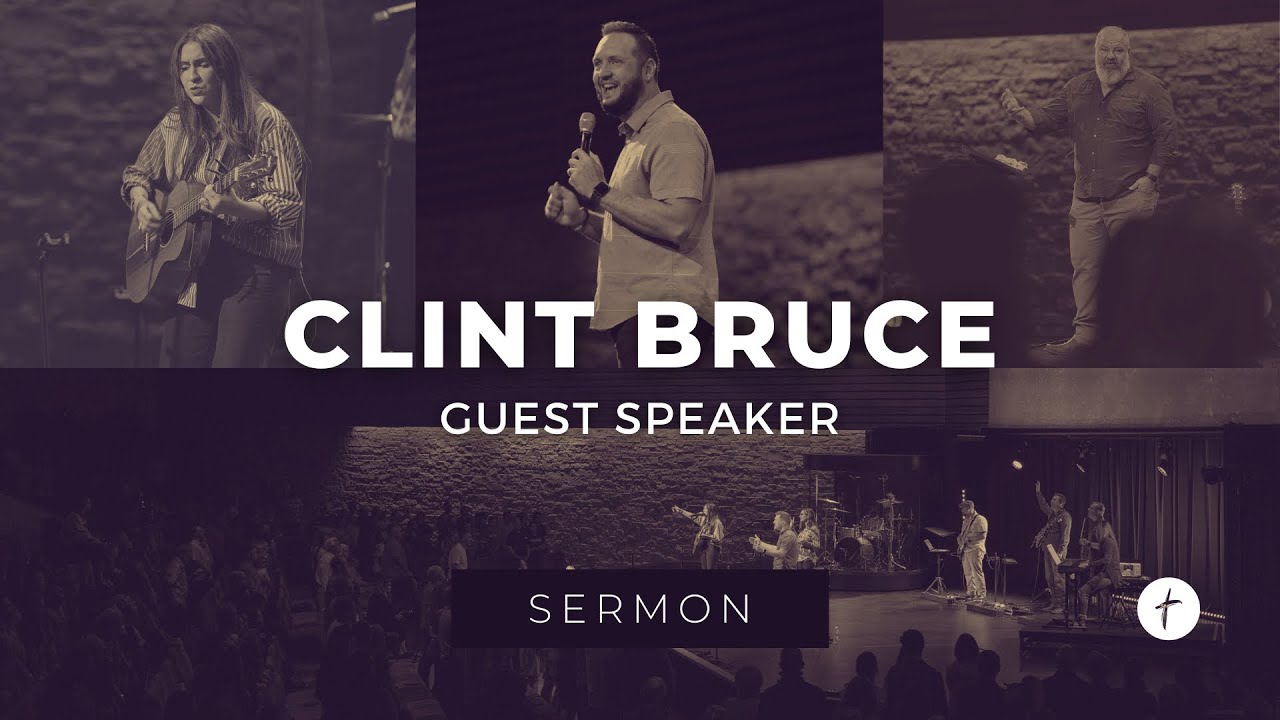 CLINT BRUCE
GUEST SPEAKER

SERMON